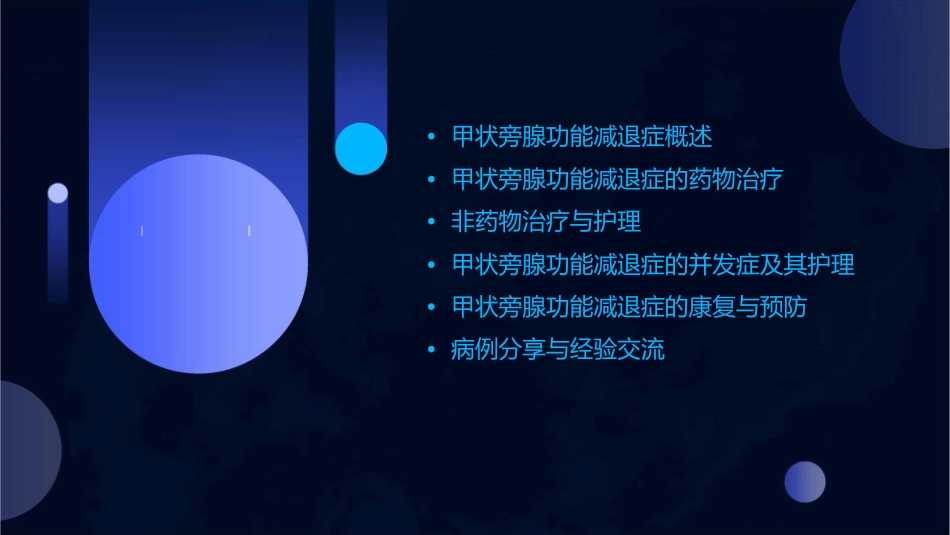 • 甲状旁腺功能减退症概述
• 甲状旁腺功能减退症的药物治疗
• 非药物治疗与护理
• 甲状旁腺功能减退症的并发症及其护理
• 甲状旁腺功能减退症的康复与预防
• 病例分享与经验交流